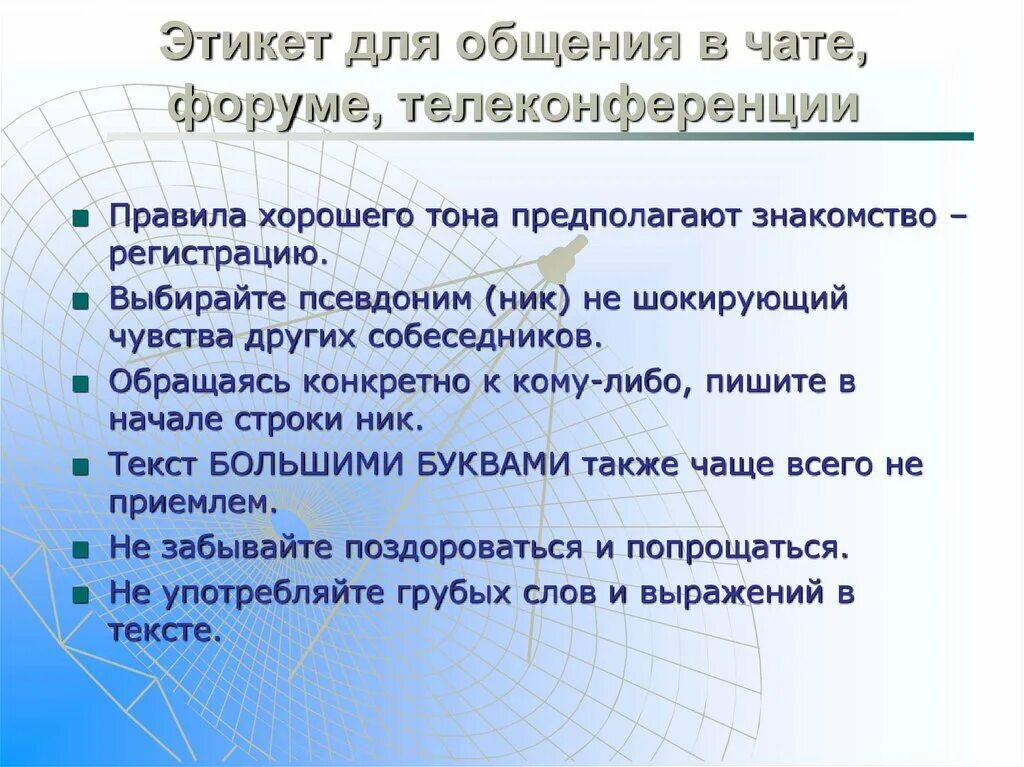 Этикет для общения в чате, форуме, телеконференции

Правила хорошего тона предполагают знакомство – регистрацию.

Выбирайте псевдоним (ник) не шокирующий чувства других собеседников.

Обращаясь конкретно к кому-либо, пишите в начале строки ник.

Текст БОЛЬШИМИ БУКВАМИ также чаще всего не приемлем.

Не забывайте поздороваться и попрощаться.

Не употребляйте грубых слов и выражений в тексте.